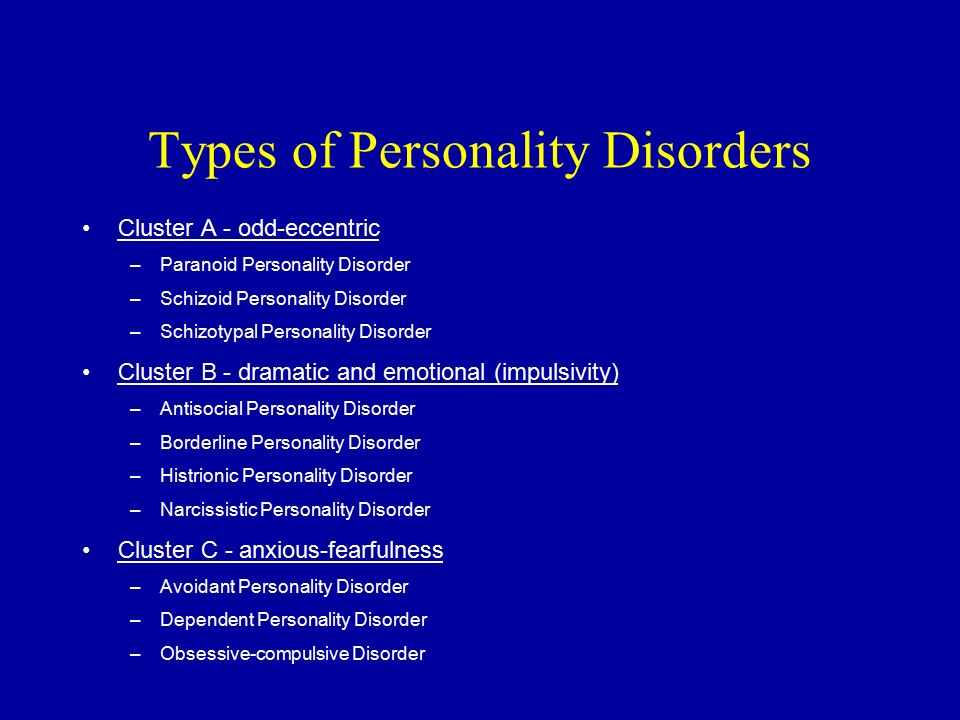 Types of Personality Disorders

• Cluster A - odd-eccentric
– Paranoid Personality Disorder
– Schizoid Personality Disorder
– Schizotypal Personality Disorder

• Cluster B - dramatic and emotional (impulsivity)
– Antisocial Personality Disorder
– Borderline Personality Disorder
– Histrionic Personality Disorder
– Narcissistic Personality Disorder

• Cluster C - anxious-fearfulness
– Avoidant Personality Disorder
– Dependent Personality Disorder
– Obsessive-compulsive Disorder